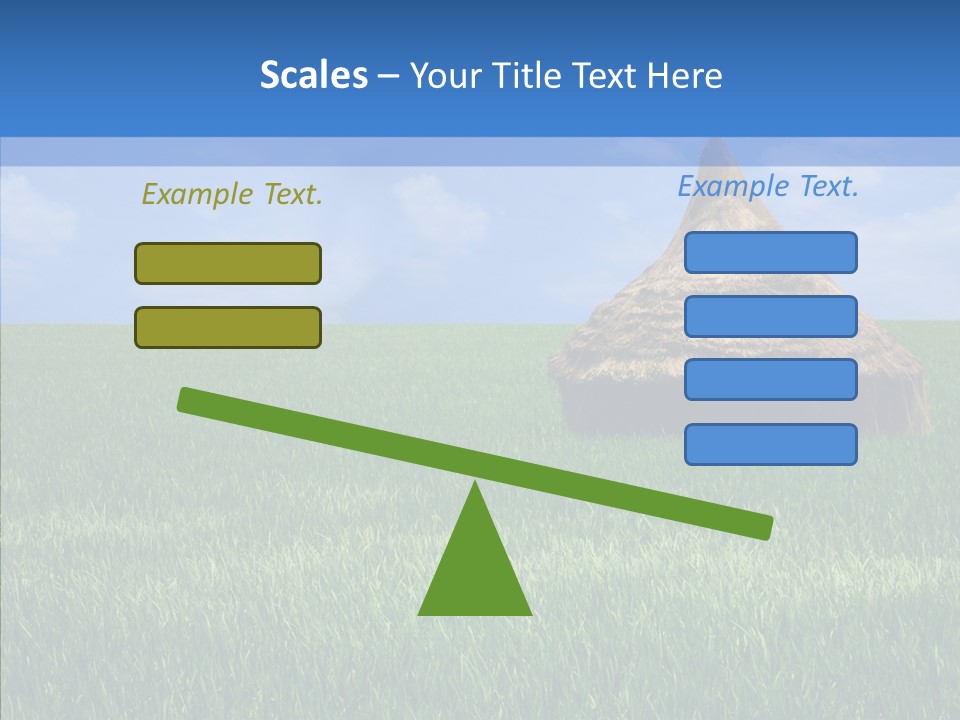 Scales – Your Title Text Here

Example Text.

Example Text.